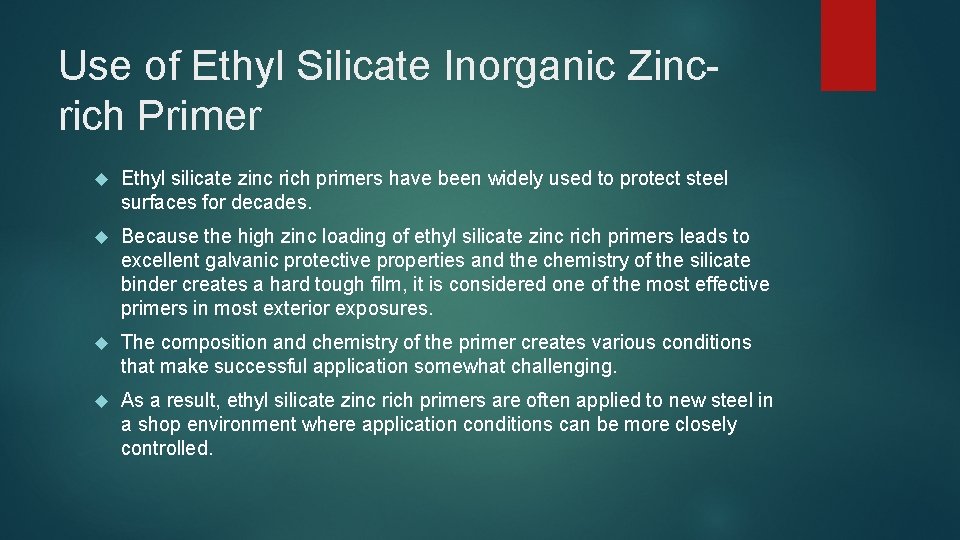 Use of Ethyl Silicate Inorganic Zinc-rich Primer

Ethyl silicate zinc rich primers have been widely used to protect steel surfaces for decades.

Because the high zinc loading of ethyl silicate zinc rich primers leads to excellent galvanic protective properties and the chemistry of the silicate binder creates a hard tough film, it is considered one of the most effective primers in most exterior exposures.

The composition and chemistry of the primer creates various conditions that make successful application somewhat challenging.

As a result, ethyl silicate zinc rich primers are often applied to new steel in a shop environment where application conditions can be more closely controlled.